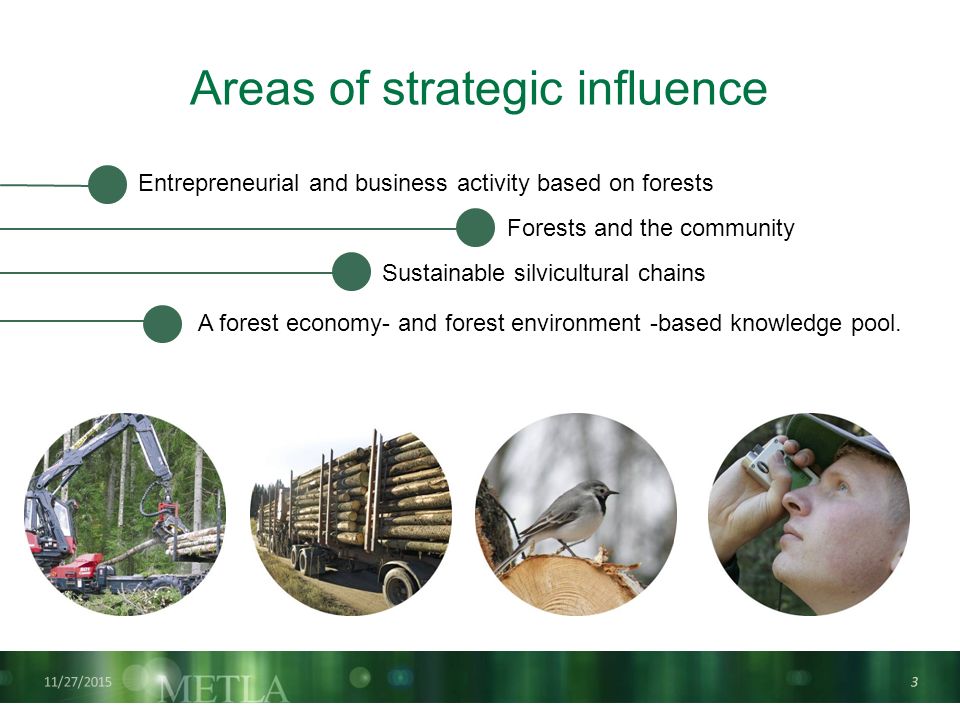 Areas of strategic influence

Entrepreneurial and business activity based on forests

Forests and the community

Sustainable silvicultural chains

A forest economy- and forest environment -based knowledge pool.

11/27/2015

METLA

3